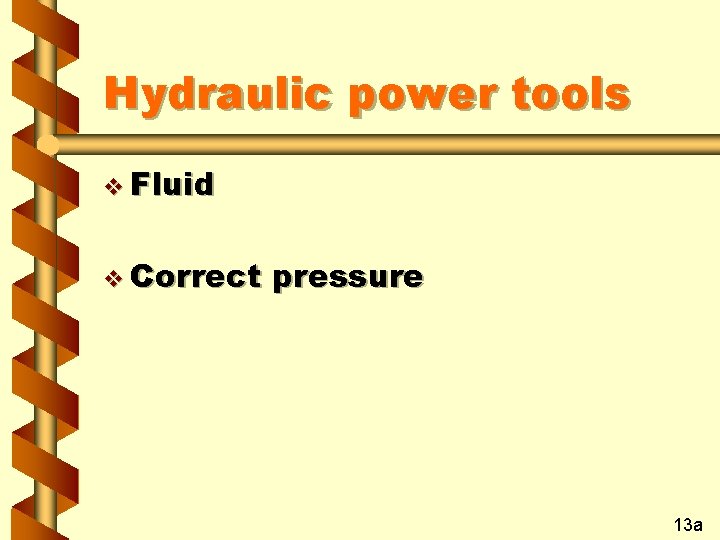 Hydraulic power tools

❖ Fluid

❖ Correct pressure

13a